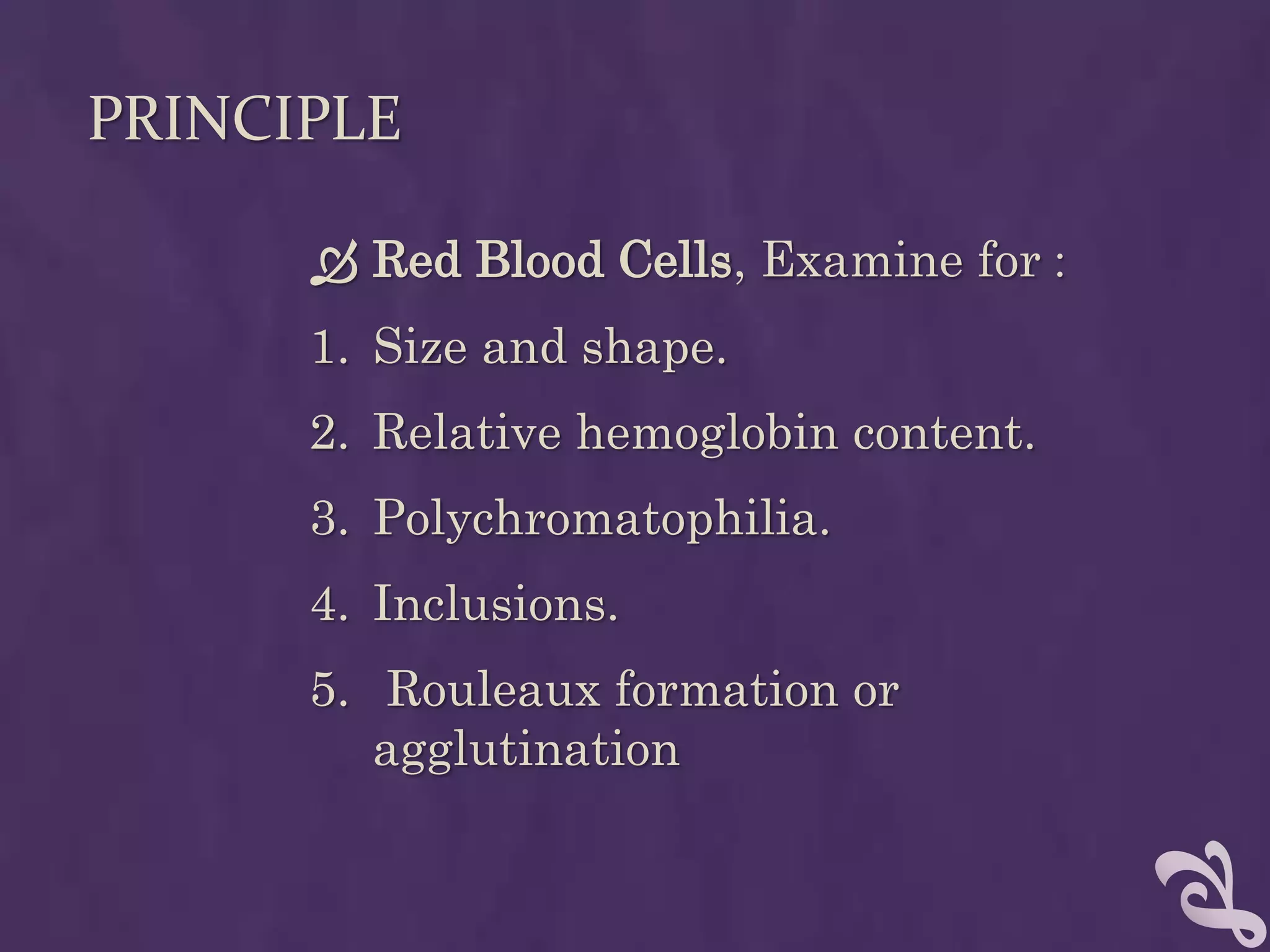 PRINCIPLE

Red Blood Cells, Examine for :

1. Size and shape.
2. Relative hemoglobin content.
3. Polychromatophilia.
4. Inclusions.
5. Rouleaux formation or agglutination